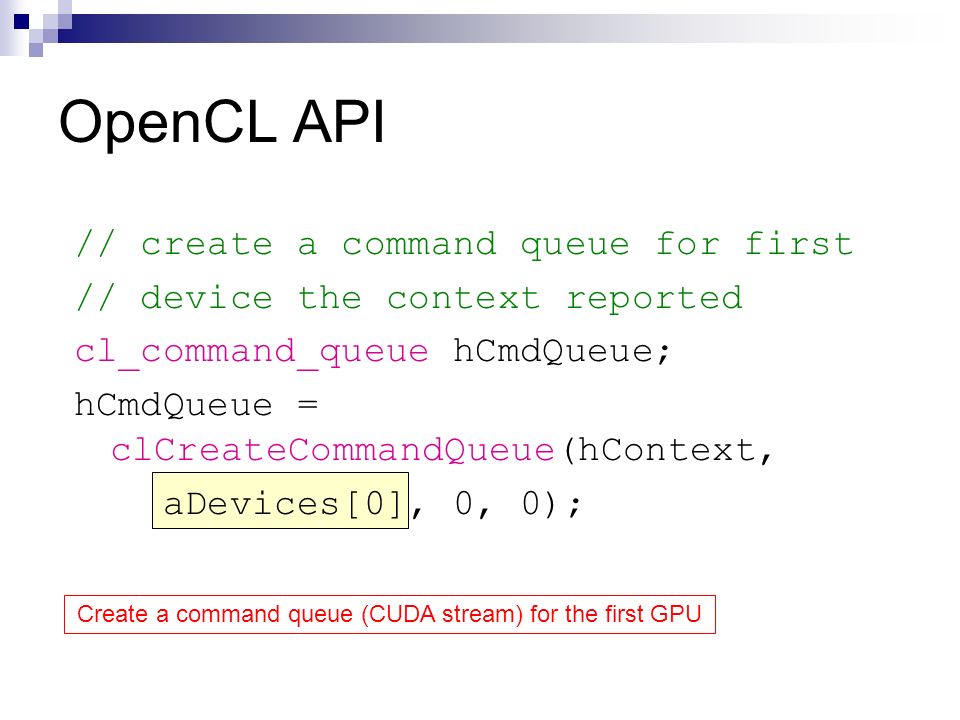 OpenCL API

// create a command queue for first
// device the context reported
cl_command_queue hCmdQueue;
hCmdQueue =
clCreateCommandQueue(hContext,
aDevices[0], 0, 0);

Create a command queue (CUDA stream) for the first GPU